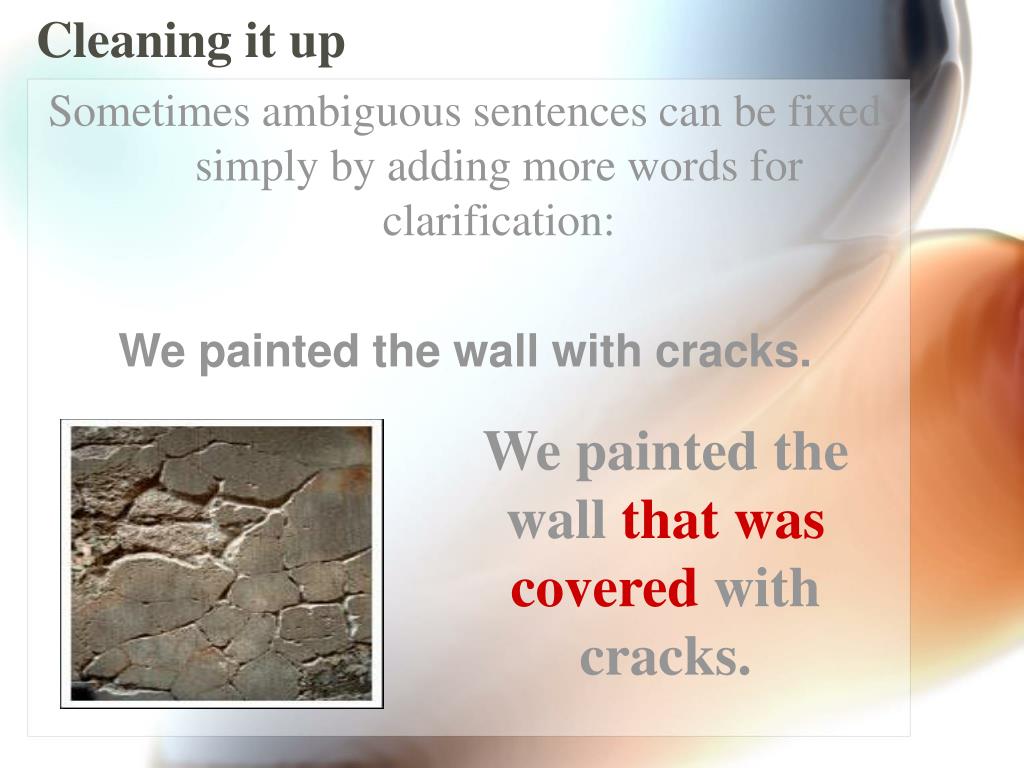 Cleaning it up

Sometimes ambiguous sentences can be fixed simply by adding more words for clarification:

We painted the wall with cracks.

We painted the wall that was covered with cracks.